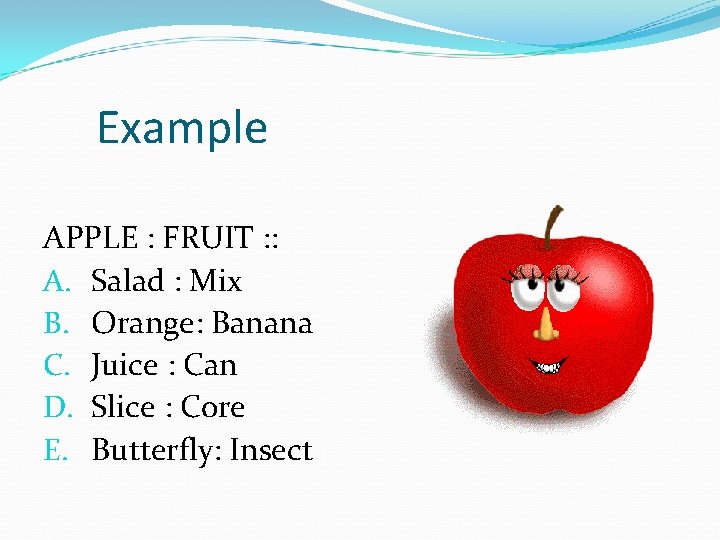 Example

APPLE : FRUIT ::
A. Salad : Mix
B. Orange: Banana
C. Juice : Can
D. Slice : Core
E. Butterfly: Insect